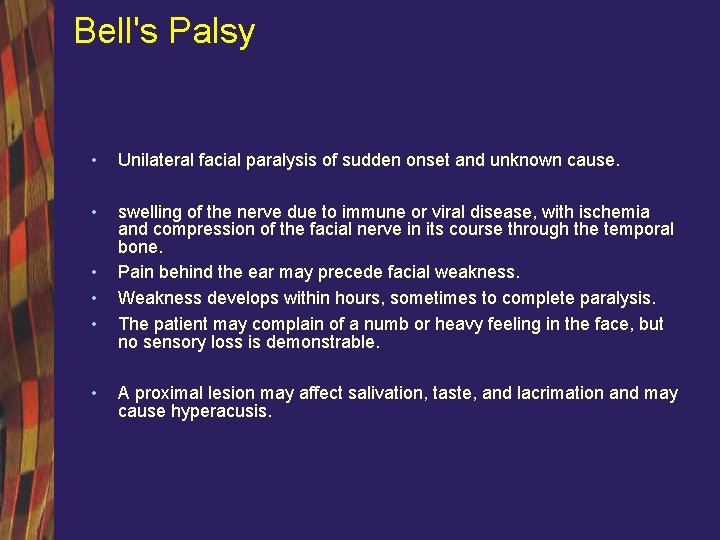 Bell's Palsy

• Unilateral facial paralysis of sudden onset and unknown cause.

• swelling of the nerve due to immune or viral disease, with ischemia and compression of the facial nerve in its course through the temporal bone.
• Pain behind the ear may precede facial weakness.
• Weakness develops within hours, sometimes to complete paralysis.
• The patient may complain of a numb or heavy feeling in the face, but no sensory loss is demonstrable.

• A proximal lesion may affect salivation, taste, and lacrimation and may cause hyperacusis.